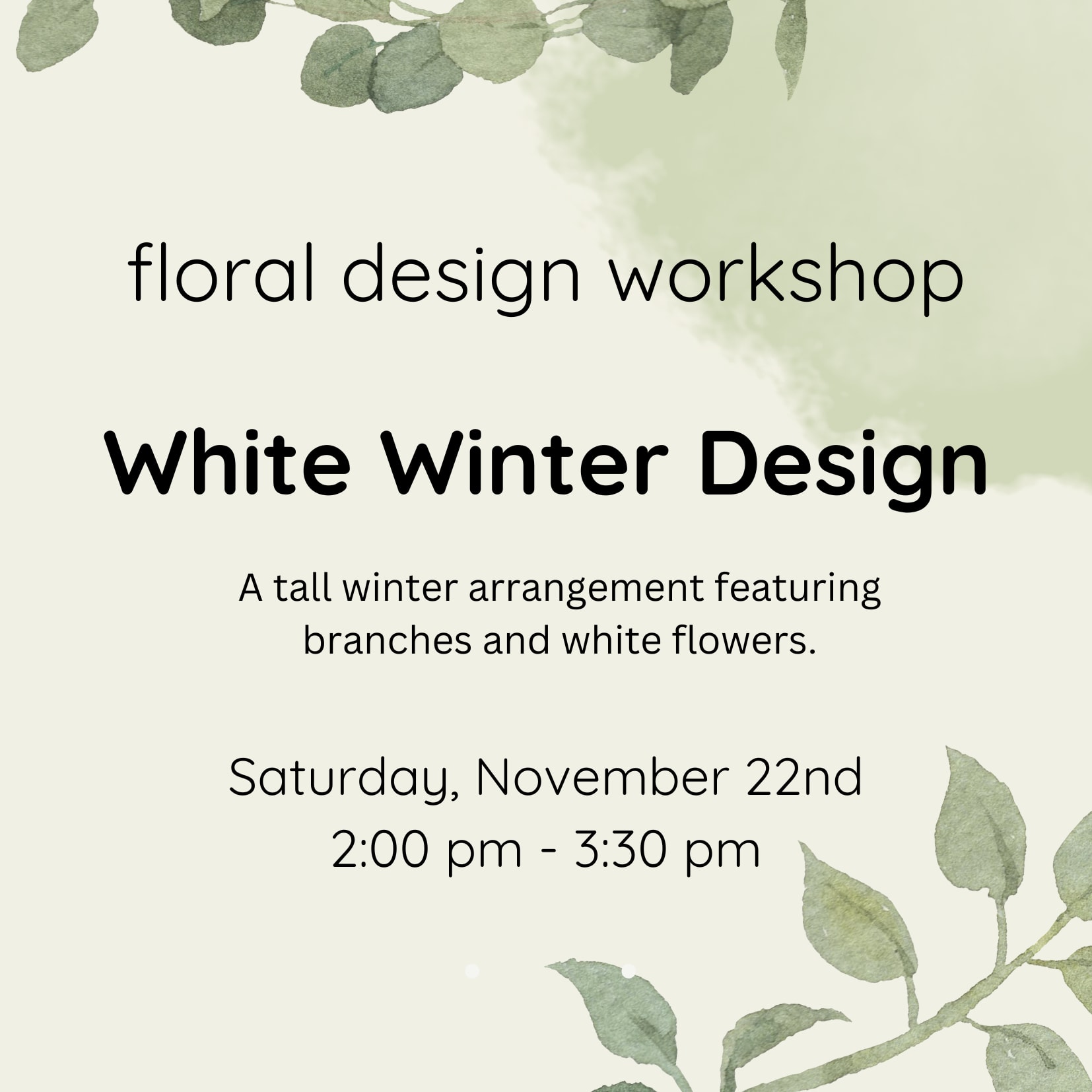 floral design workshop

White Winter Design

A tall winter arrangement featuring branches and white flowers.

Saturday, November 22nd
2:00 pm - 3:30 pm